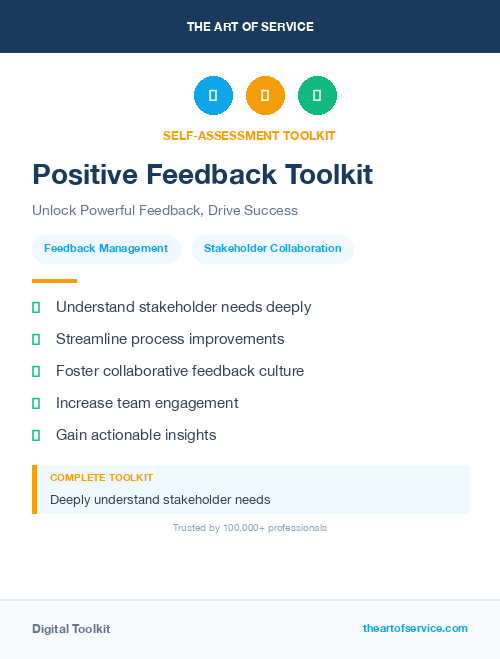 THE ART OF SERVICE

SELF-ASSESSMENT TOOLKIT

Positive Feedback Toolkit

Unlock Powerful Feedback, Drive Success

Feedback Management

Stakeholder Collaboration

Understand stakeholder needs deeply

Streamline process improvements

Foster collaborative feedback culture

Increase team engagement

Gain actionable insights

COMPLETE TOOLKIT

Deeply understand stakeholder needs

Trusted by 100,000+ professionals

Digital Toolkit

theartofservice.com